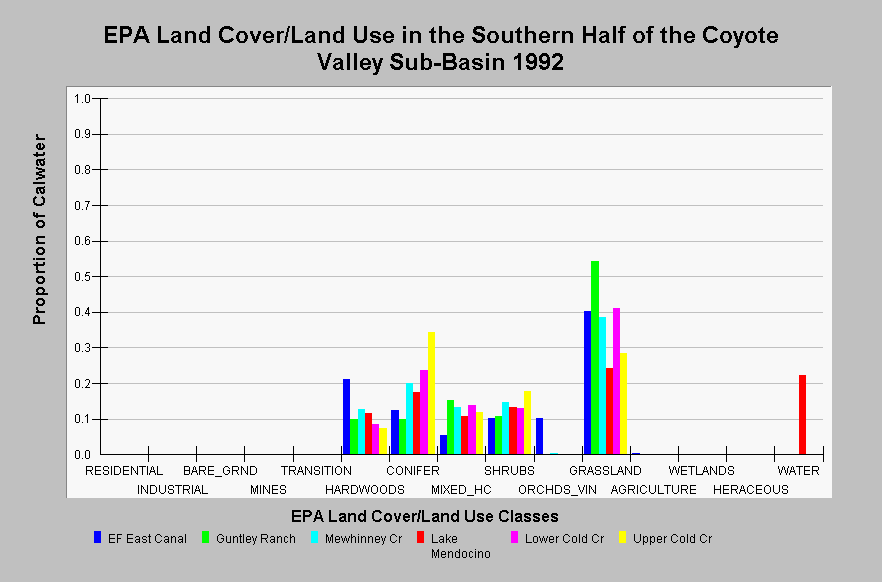 EPA Land Cover/Land Use in the Southern Half of the Coyote Valley Sub-Basin 1992

Proportion of Calwater

1.0
0.9
0.8
0.7
0.6
0.5
0.4
0.3
0.2
0.1
0.0

RESIDENTIAL
INDUSTRIAL
BARE_GRND
MINES
TRANSITION
HARDWOODS
CONIFER
MIXED_HC
SHRUBS
ORCHDS_VIN
GRASSLAND
AGRICULTURE
WETLANDS
HERACEOUS
WATER

EPA Land Cover/Land Use Classes

EF East Canal
Guntley Ranch
Mewhinney Cr
Lake Mendocino
Lower Cold Cr
Upper Cold Cr